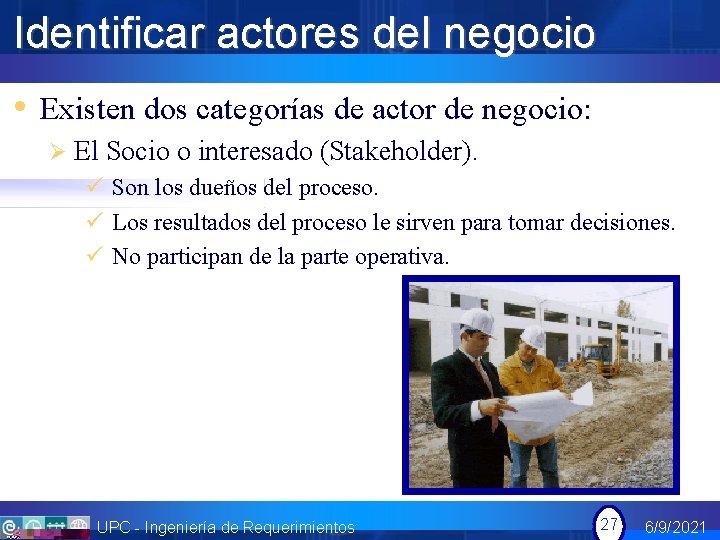 Identificar actores del negocio

• Existen dos categorías de actor de negocio:
  ➢ El Socio o interesado (Stakeholder).
    ✓ Son los dueños del proceso.
    ✓ Los resultados del proceso le sirven para tomar decisiones.
    ✓ No participan de la parte operativa.

UPC - Ingeniería de Requerimientos 27 6/9/2021